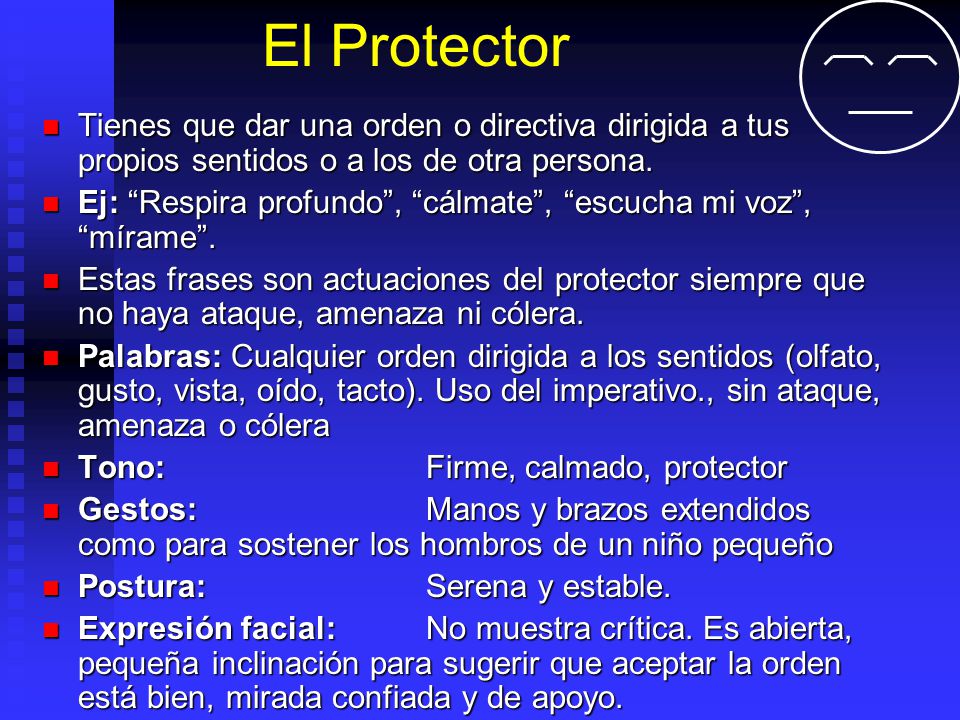 El Protector

Tienes que dar una orden o directiva dirigida a tus propios sentidos o a los de otra persona.

Ej: “Respira profundo”, “cálmate”, “escucha mi voz”, “mírame”.

Estas frases son actuaciones del protector siempre que no haya ataque, amenaza ni cólera.

Palabras: Cualquier orden dirigida a los sentidos (olfato, gusto, vista, oído, tacto). Uso del imperativo., sin ataque, amenaza o cólera

Tono: Firme, calmado, protector

Gestos: Manos y brazos extendidos como para sostener los hombros de un niño pequeño

Postura: Serena y estable.

Expresión facial: No muestra crítica. Es abierta, pequeña inclinación para sugerir que aceptar la orden está bien, mirada confiada y de apoyo.